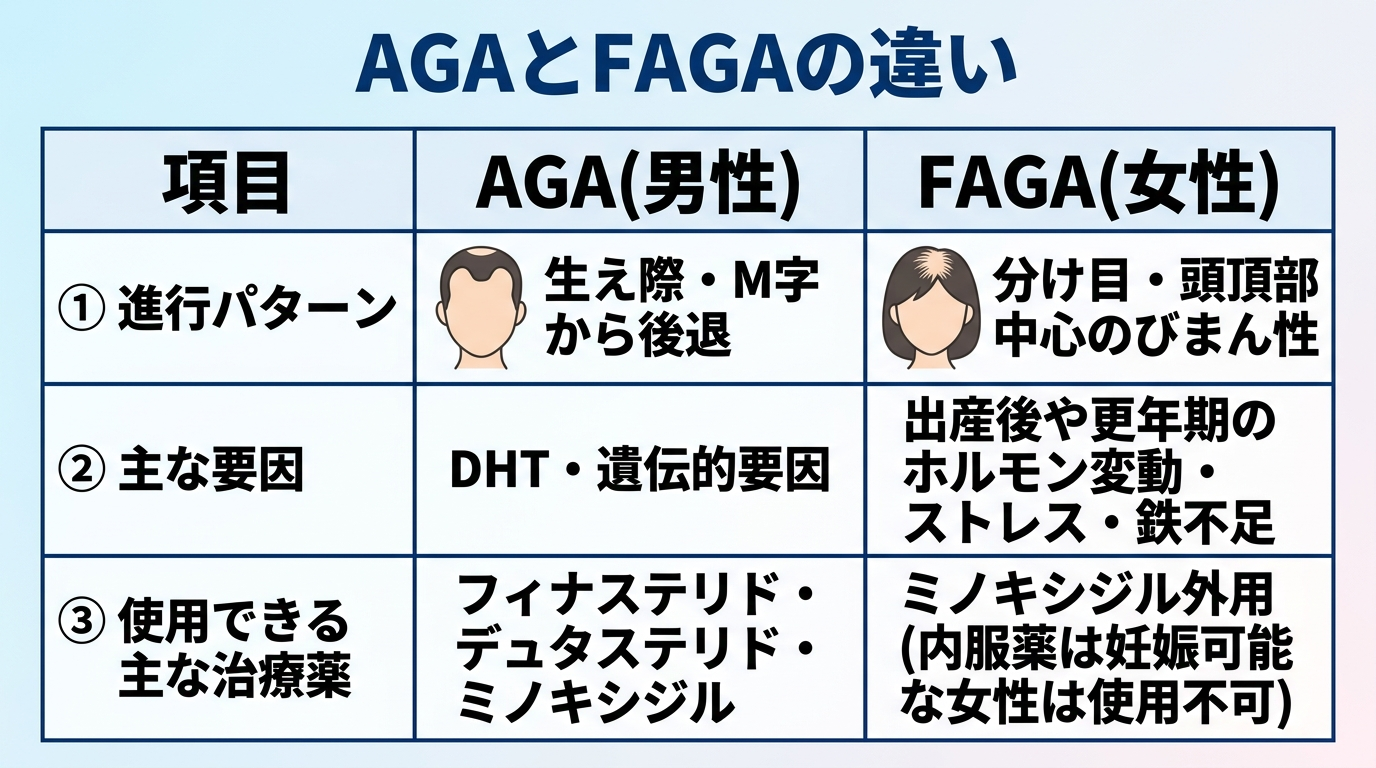 AGAとFAGAの違い

| 項目 | AGA(男性) | FAGA(女性) |
|---|---|---|
| ① 進行パターン | 生え際・M字から後退 | 分け目・頭頂部中心のびまん性 |
| ② 主な要因 | DHT・遺伝的要因 | 出産後や更年期のホルモン変動・ストレス・鉄不足 |
| ③ 使用できる主な治療薬 | フィナステリド・デュタステリド・ミノキシジル | ミノキシジル外用(内服薬は妊娠可能な女性は使用不可) |